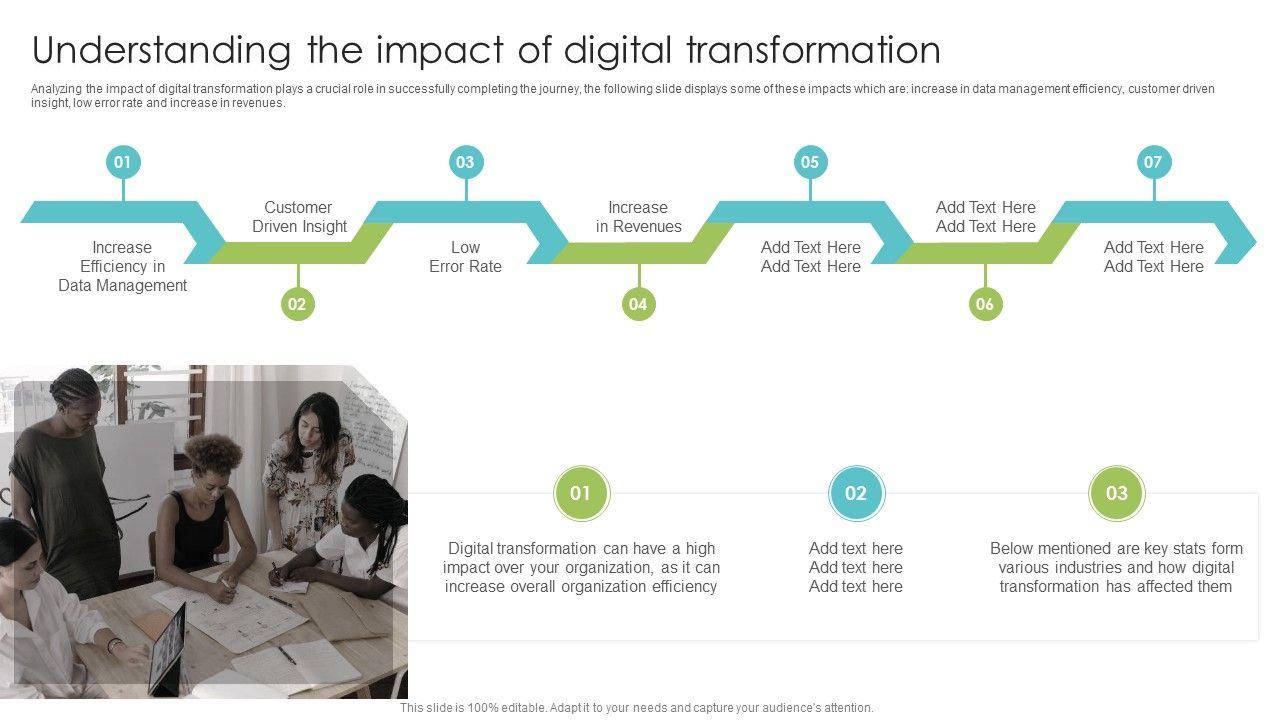 Understanding the impact of digital transformation

Analyzing the impact of digital transformation plays a crucial role in successfully completing the journey, the following slide displays some of these impacts which are: increase in data management efficiency, customer driven insight, low error rate and increase in revenues.

01

Increase Efficiency in Data Management

02

Customer Driven Insight

03

Low Error Rate

04

Increase in Revenues

05

Add Text Here Add Text Here

06

Add Text Here Add Text Here

07

Add Text Here Add Text Here

01

Digital transformation can have a high impact over your organization, as it can increase overall organization efficiency

02

Add text here Add text here Add text here

03

Below mentioned are key stats form various industries and how digital transformation has affected them

This slide is 100% editable. Adapt it to your needs and capture your audience's attention.